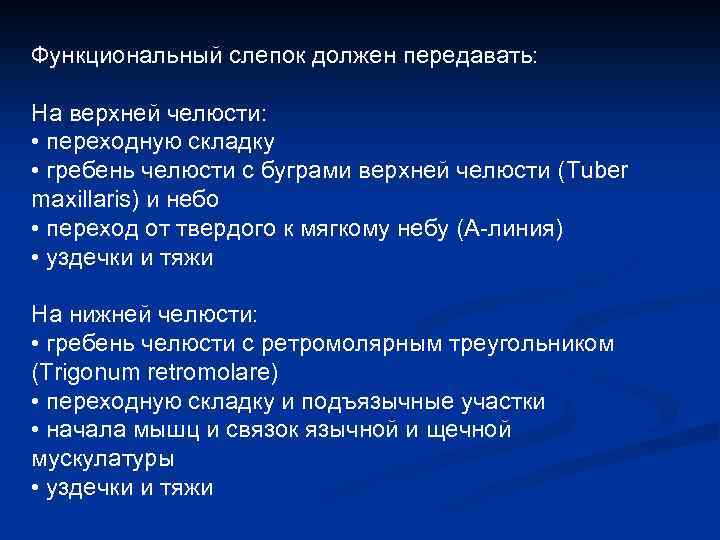 Функциональный слепок должен передавать:

На верхней челюсти:
• переходную складку
• гребень челюсти с буграми верхней челюсти (Tuber maxillaris) и небо
• переход от твердого к мягкому небу (А-линия)
• уздечки и тяжи

На нижней челюсти:
• гребень челюсти с ретромолярным треугольником (Trigonum retromolare)
• переходную складку и подъязычные участки
• начала мышц и связок язычной и щечной мускулатуры
• уздечки и тяжи